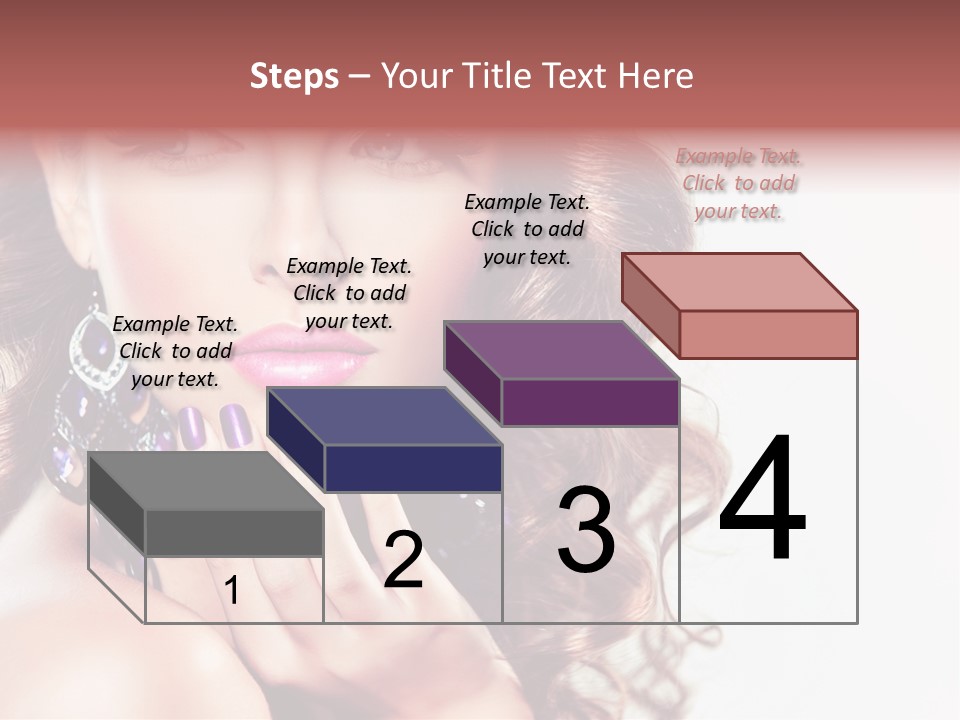 Steps – Your Title Text Here

Example Text. Click to add your text.

Example Text. Click to add your text.

Example Text. Click to add your text.

Example Text. Click to add your text.

1

2

3

4